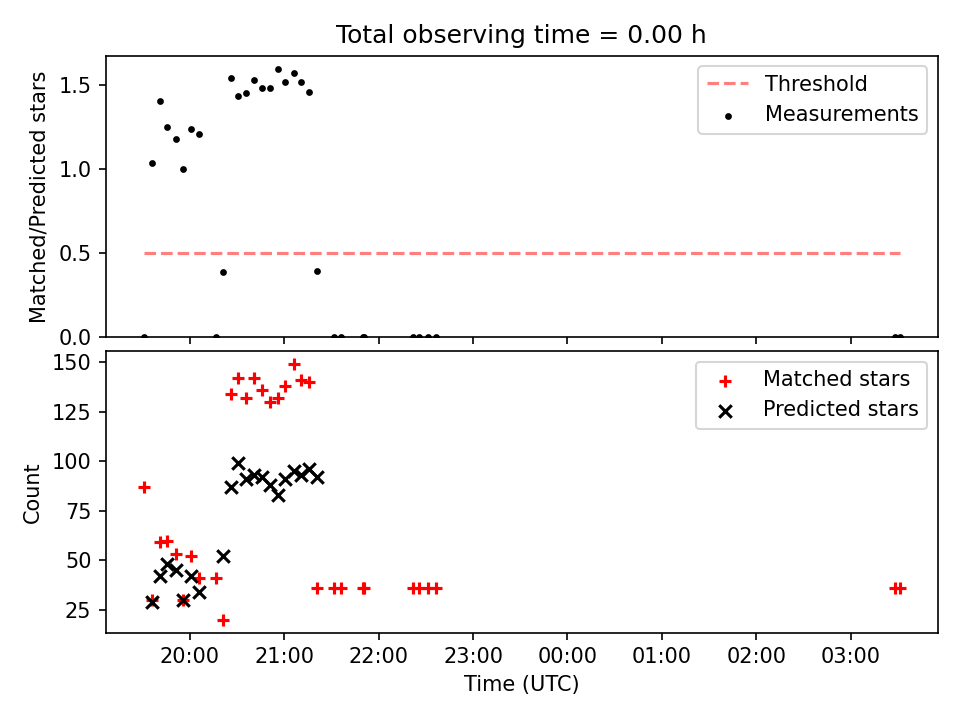 Total observing time = 0.00 h

Matched/Predicted stars

1.5
1.0
0.5
0.0

Threshold
Measurements

Count

150
125
100
75
50
25

Matched stars
Predicted stars

20:00 21:00 22:00 23:00 00:00 01:00 02:00 03:00

Time (UTC)